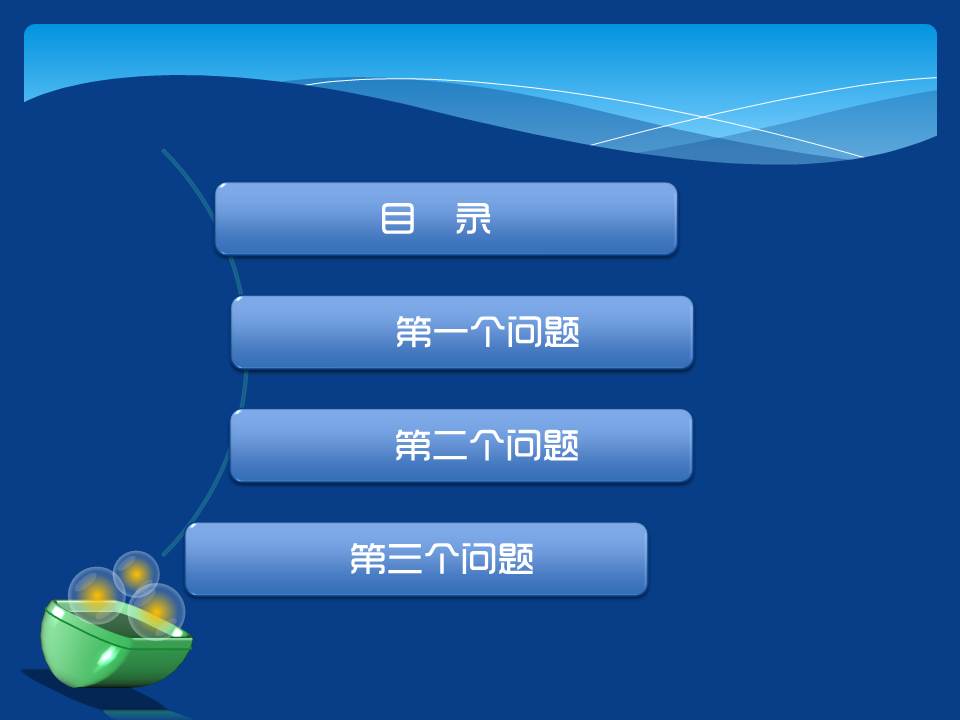 目 录

第一个问题

第二个问题

第三个问题